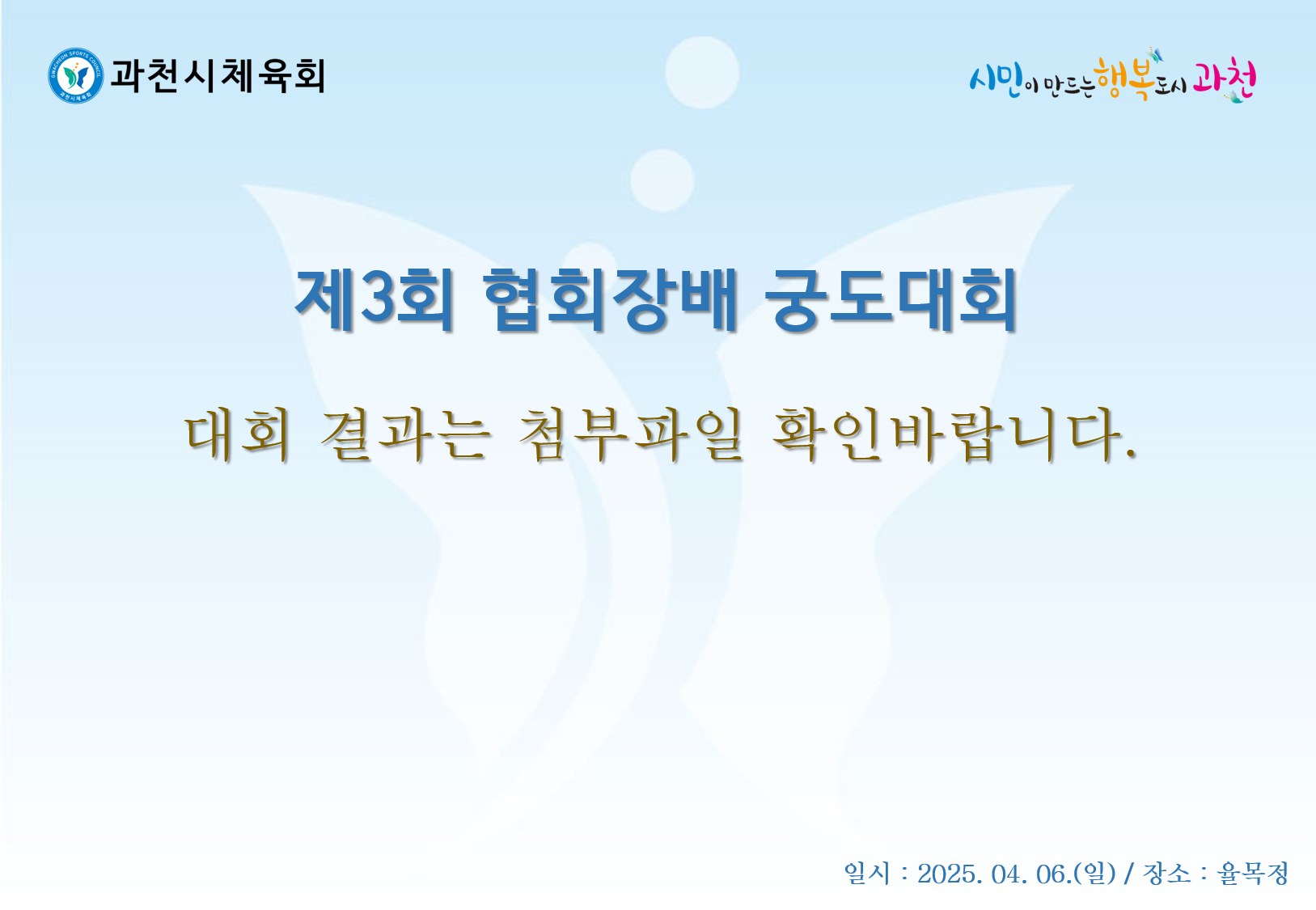 GWACHEON SPORTS COUNCIL
과천시체육회

과천시체육회

시민이 만드는 행복도시 과천

제3회 협회장배 궁도대회

대회 결과는 첨부파일 확인바랍니다.

일시 : 2025. 04. 06.(일) / 장소 : 율목정